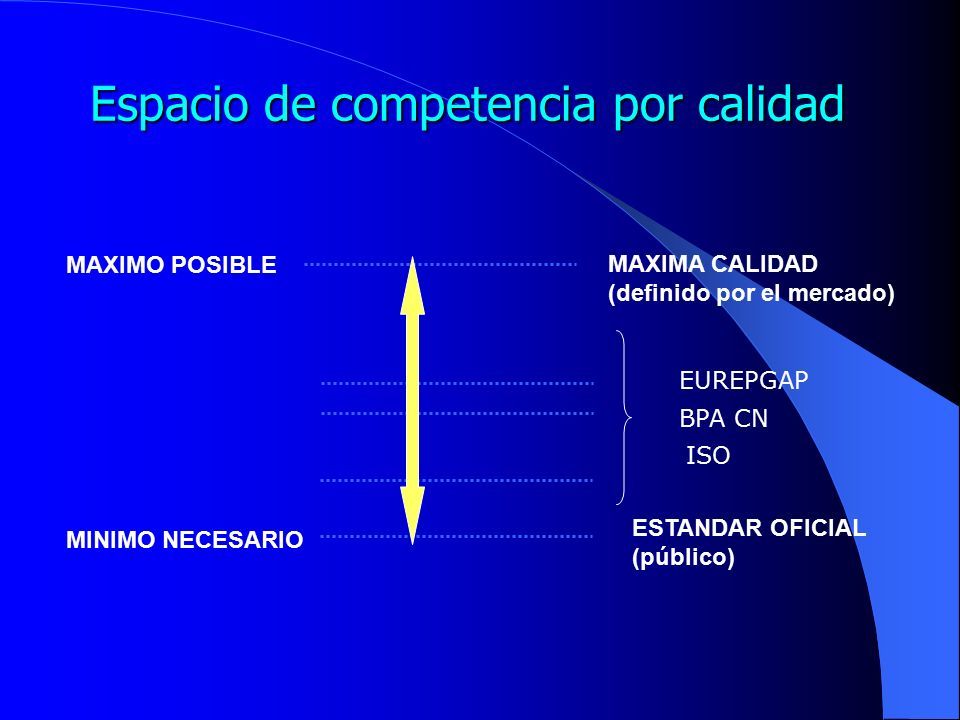 Espacio de competencia por calidad

MAXIMO POSIBLE

MAXIMA CALIDAD (definido por el mercado)

EUREPGAP

BPA CN

ISO

MINIMO NECESARIO

ESTANDAR OFICIAL (público)